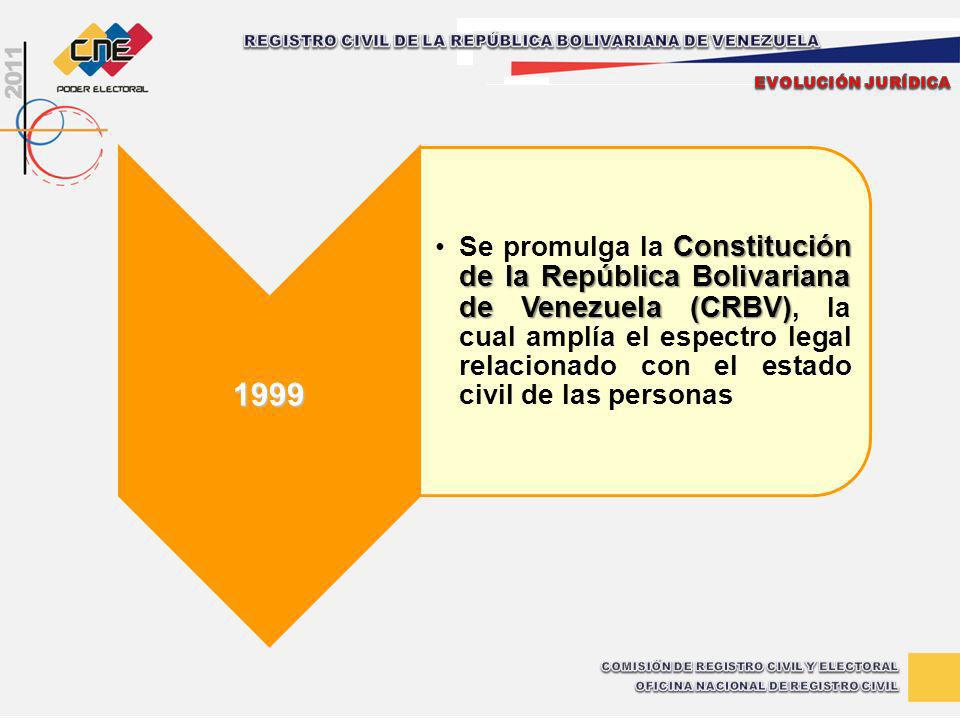 2011

CNE
PODER ELECTORAL

REGISTRO CIVIL DE LA REPÚBLICA BOLIVARIANA DE VENEZUELA

EVOLUCIÓN JURÍDICA

1999

• Se promulga la Constitución de la República Bolivariana de Venezuela (CRBV), la cual amplía el espectro legal relacionado con el estado civil de las personas

COMISIÓN DE REGISTRO CIVIL Y ELECTORAL
OFICINA NACIONAL DE REGISTRO CIVIL